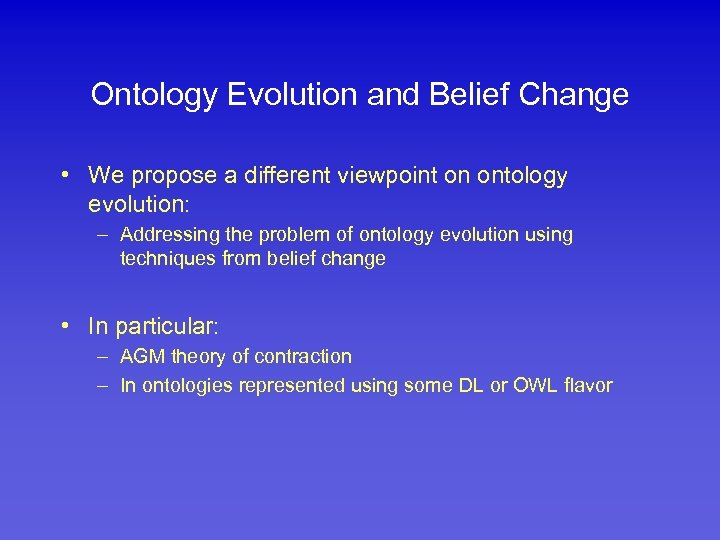 Ontology Evolution and Belief Change

• We propose a different viewpoint on ontology evolution:
– Addressing the problem of ontology evolution using techniques from belief change

• In particular:
– AGM theory of contraction
– In ontologies represented using some DL or OWL flavor